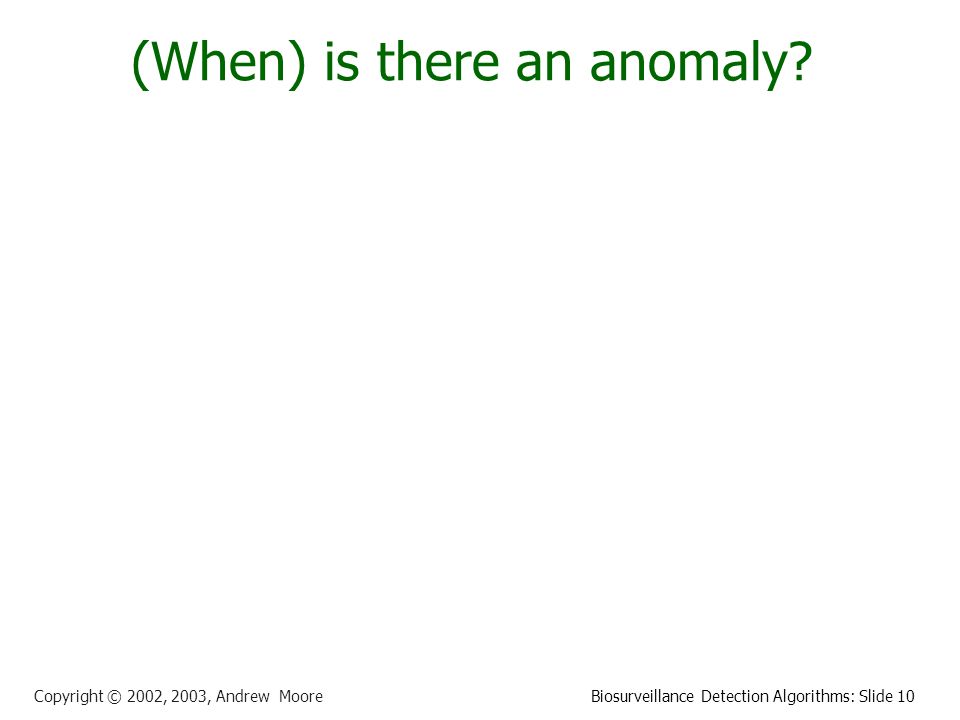 (When) is there an anomaly?

Copyright © 2002, 2003, Andrew Moore

Biosurveillance Detection Algorithms: Slide 10